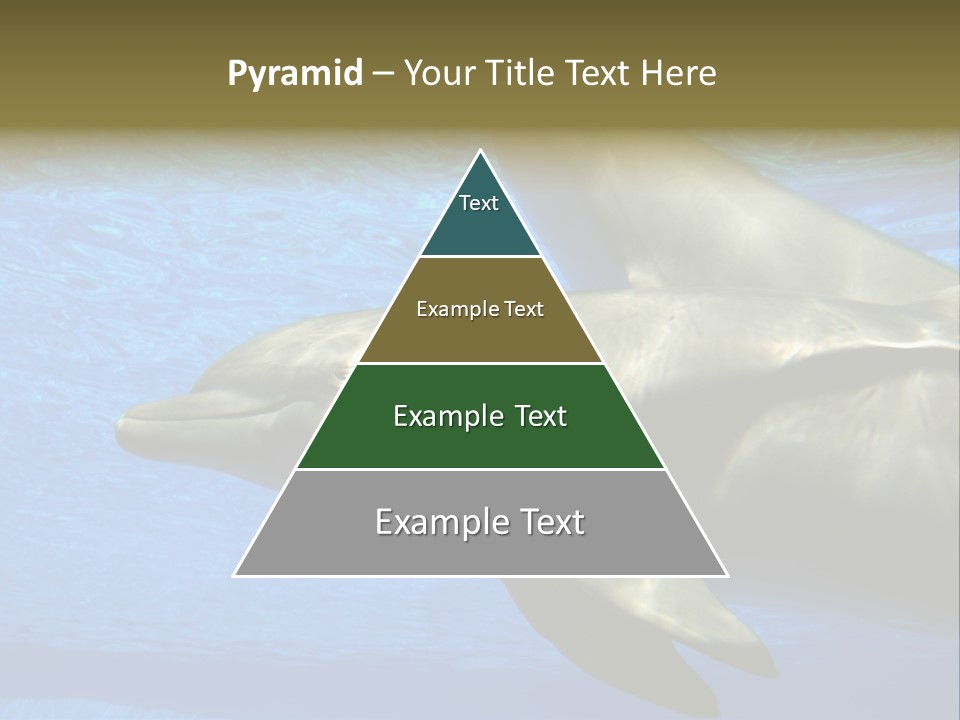 Pyramid – Your Title Text Here

Text

Example Text

Example Text

Example Text